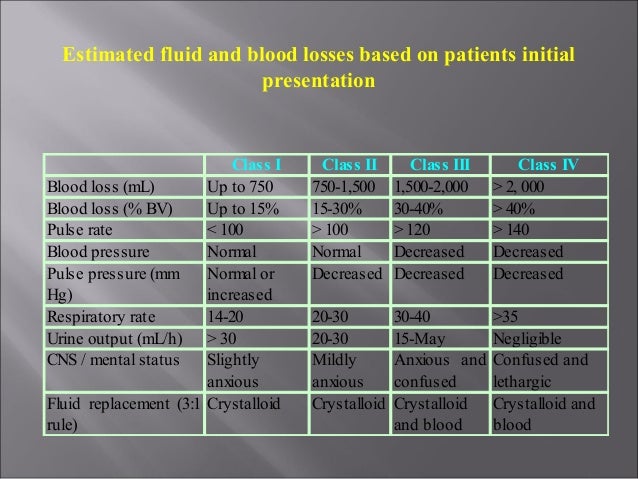 Estimated fluid and blood losses based on patients initial presentation

| | Class I | Class II | Class III | Class IV |
|---|---|---|---|---|
| Blood loss (mL) | Up to 750 | 750-1,500 | 1,500-2,000 | > 2, 000 |
| Blood loss (% BV) | Up to 15% | 15-30% | 30-40% | > 40% |
| Pulse rate | < 100 | > 100 | > 120 | > 140 |
| Blood pressure | Normal | Normal | Decreased | Decreased |
| Pulse pressure (mm Hg) | Normal or increased | Decreased | Decreased | Decreased |
| Respiratory rate | 14-20 | 20-30 | 30-40 | >35 |
| Urine output (mL/h) | > 30 | 20-30 | 15-May | Negligible |
| CNS / mental status | Slightly anxious | Mildly anxious | Anxious and confused | Confused and lethargic |
| Fluid replacement (3:1 rule) | Crystalloid | Crystalloid | Crystalloid and blood | Crystalloid and blood |